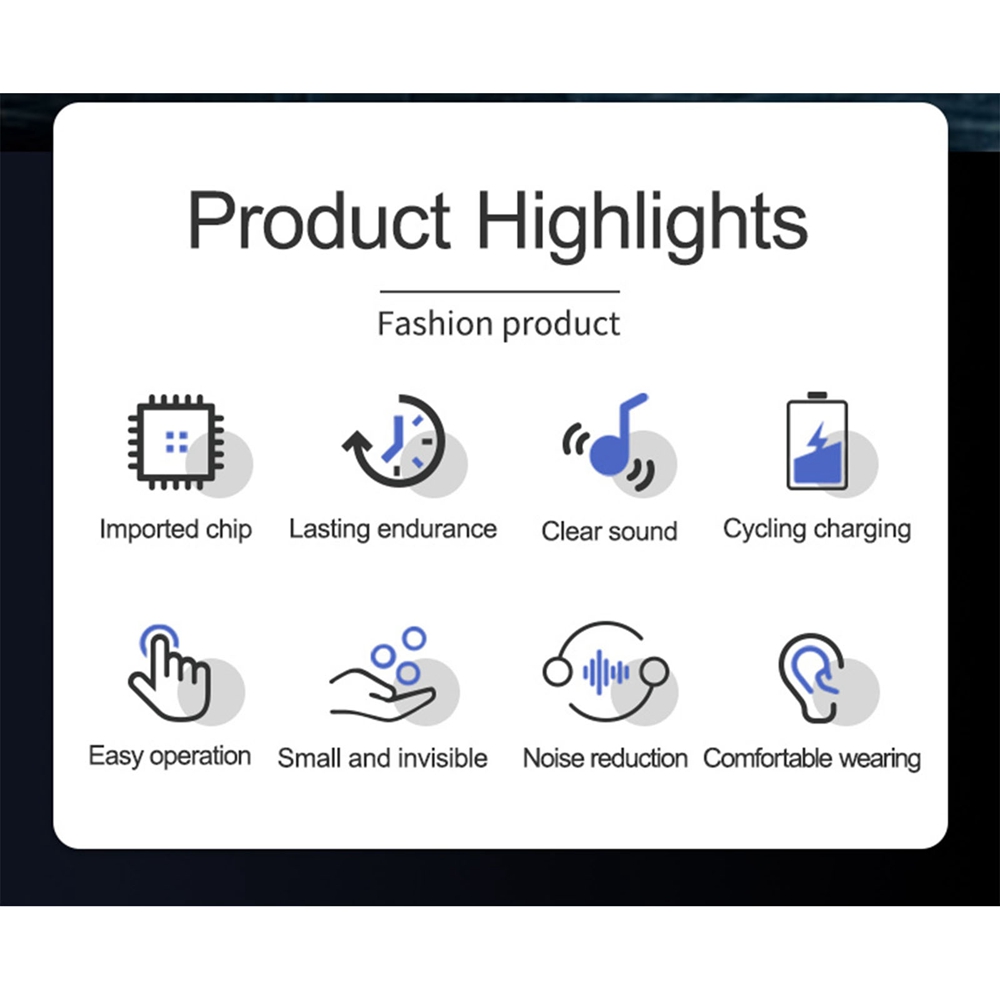 Product Highlights

Fashion product

Imported chip

Lasting endurance

Clear sound

Cycling charging

Easy operation

Small and invisible

Noise reduction

Comfortable wearing